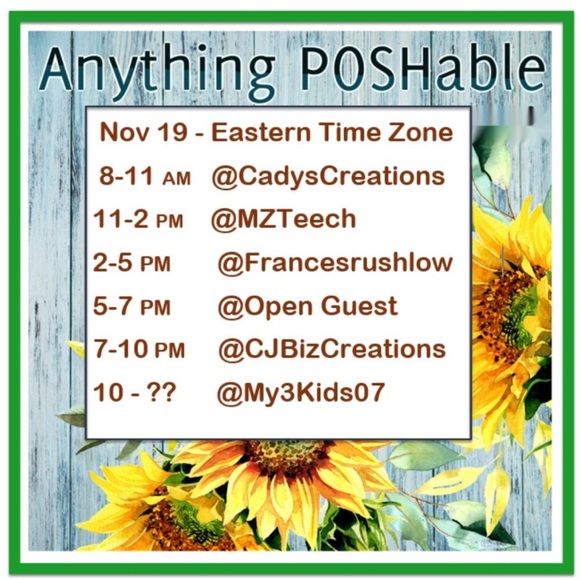 Anything POSHable

Nov 19 - Eastern Time Zone

8-11 AM @CadysCreations

11-2 PM @MZTeech

2-5 PM @Francesrushlow

5-7 PM @Open Guest

7-10 PM @CJBizCreations

10 - ?? @My3Kids07